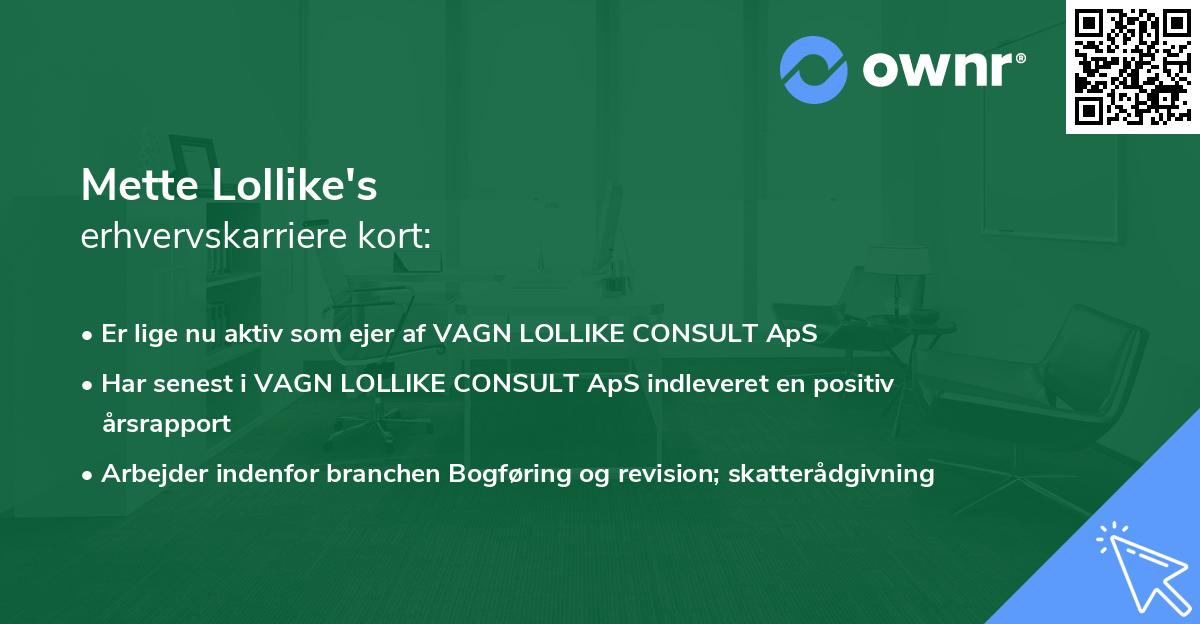 ownr®

Mette Lollike's
erhvervskarriere kort:

• Er lige nu aktiv som ejer af VAGN LOLLIKE CONSULT ApS
• Har senest i VAGN LOLLIKE CONSULT ApS indleveret en positiv årsrapport
• Arbejder indenfor branchen Bogføring og revision; skatterådgivning